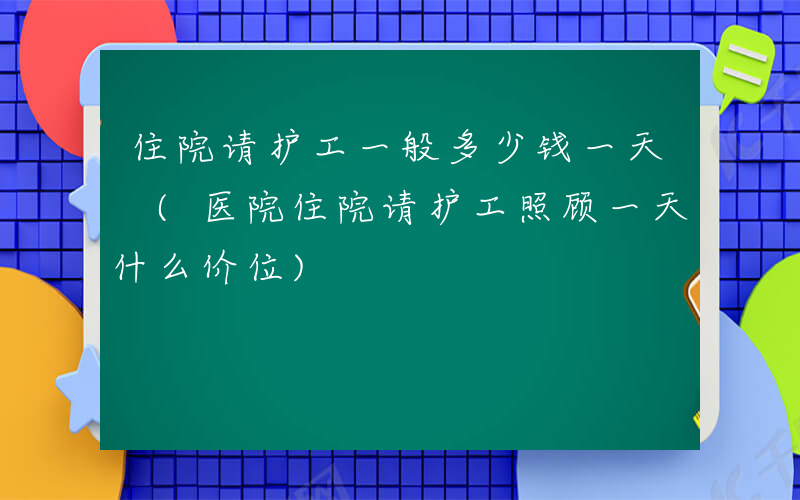 住院请护工一般多少钱一天（医院住院请护工照顾一天什么价位）